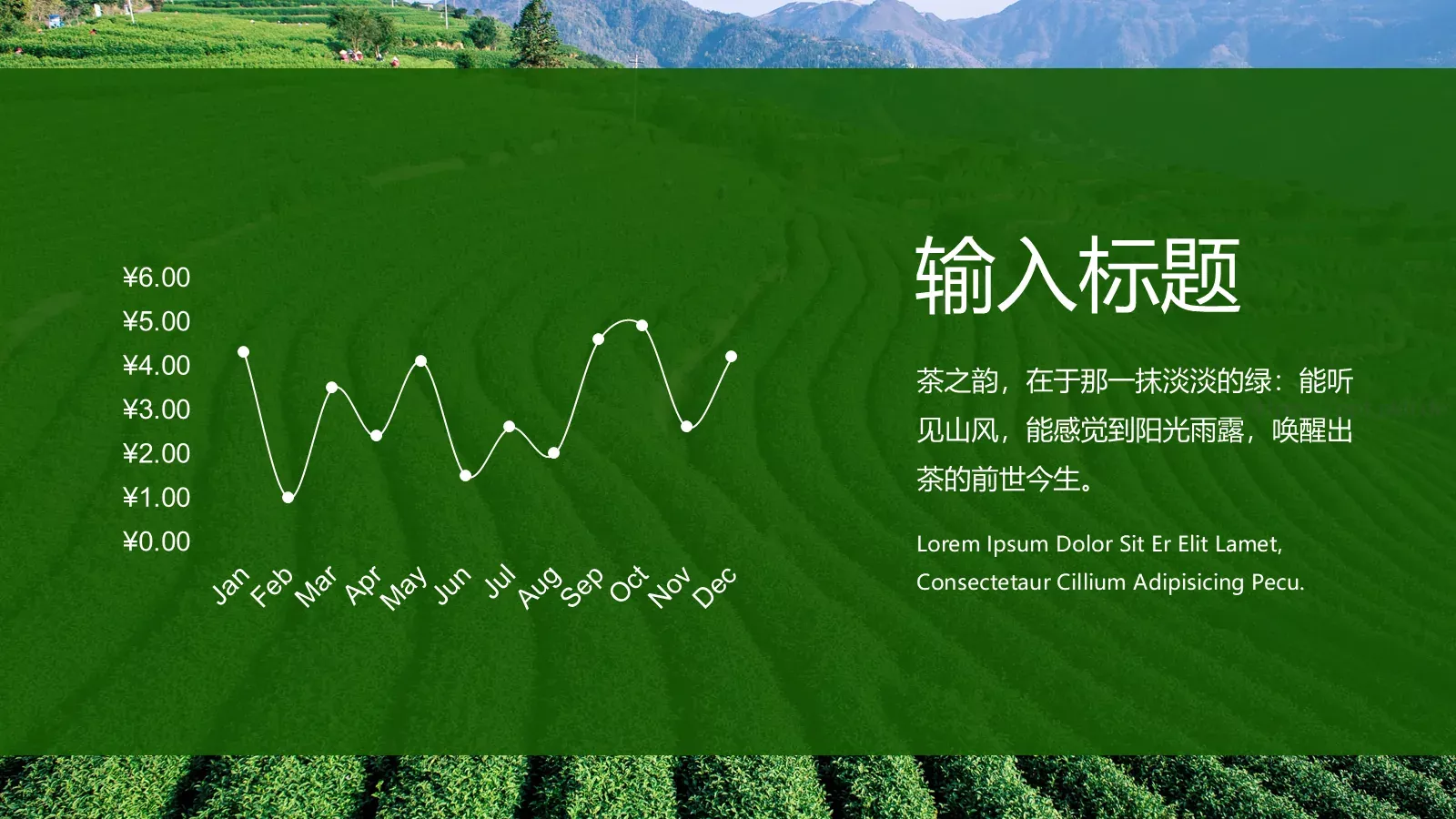 ¥6.00
¥5.00
¥4.00
¥3.00
¥2.00
¥1.00
¥0.00

Jan Feb Mar Apr May Jun Jul Aug Sep Oct Nov Dec

输入标题

茶之韵，在于那一抹淡淡的绿：能听见山风，能感觉到阳光雨露，唤醒出茶的前世今生。

Lorem Ipsum Dolor Sit Er Elit Lamet, Consectetaur Cillium Adipisicing Pecu.